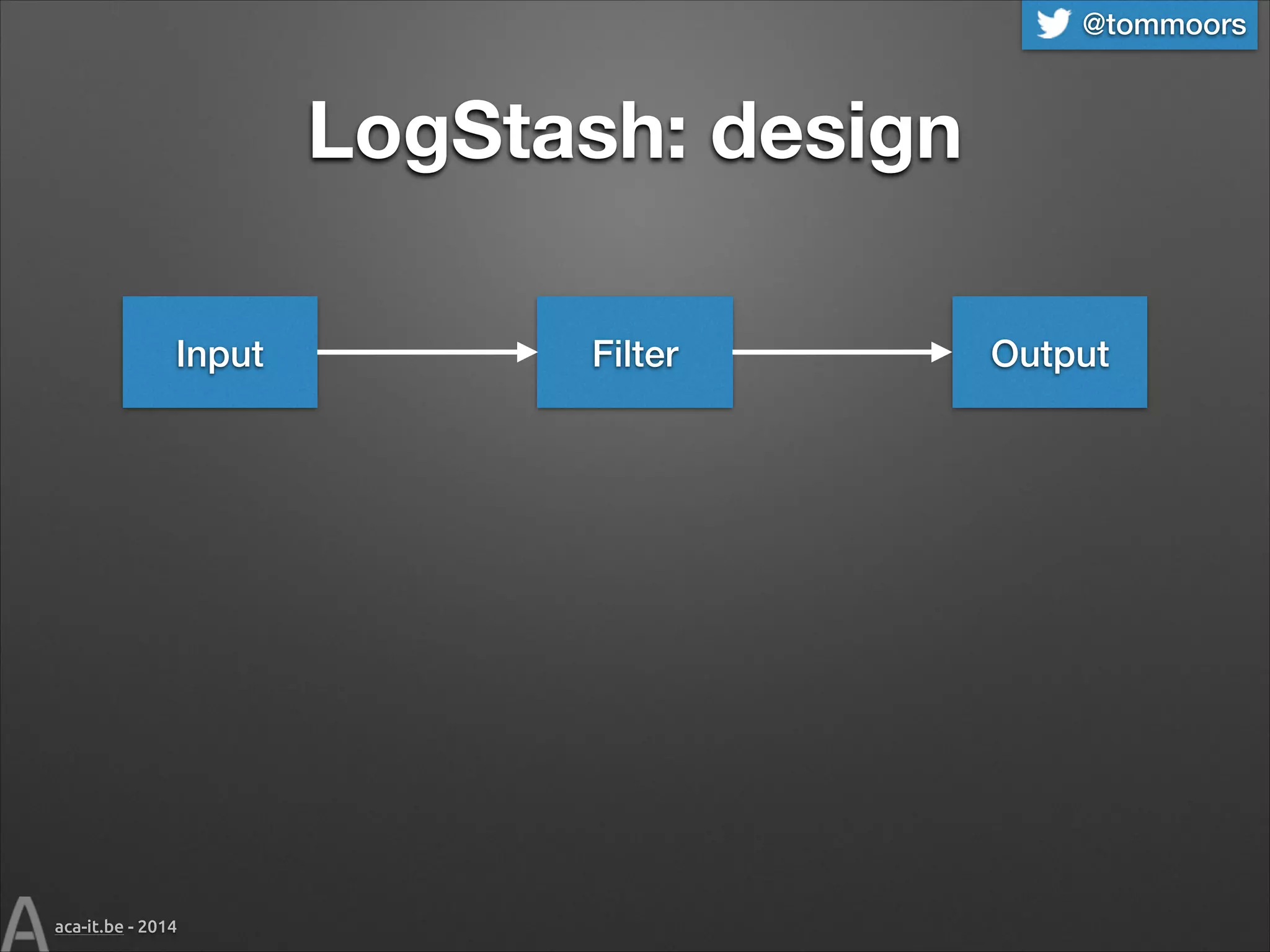 @tommoors

LogStash: design

Input

Filter

Output

A

aca-it.be - 2014